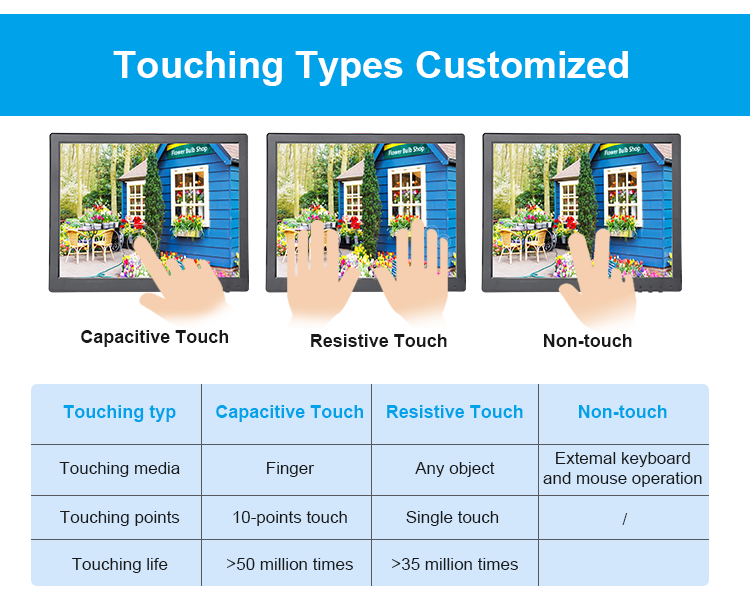 Touching Types Customized

Flower Bulb Shop

Flower Bulb Shop

Flower Bulb Shop

Capacitive Touch

Resistive Touch

Non-touch

| Touching typ | Capacitive Touch | Resistive Touch | Non-touch |
|---|---|---|---|
| Touching media | Finger | Any object | Extemal keyboard and mouse operation |
| Touching points | 10-points touch | Single touch | / |
| Touching life | >50 million times | >35 million times | |